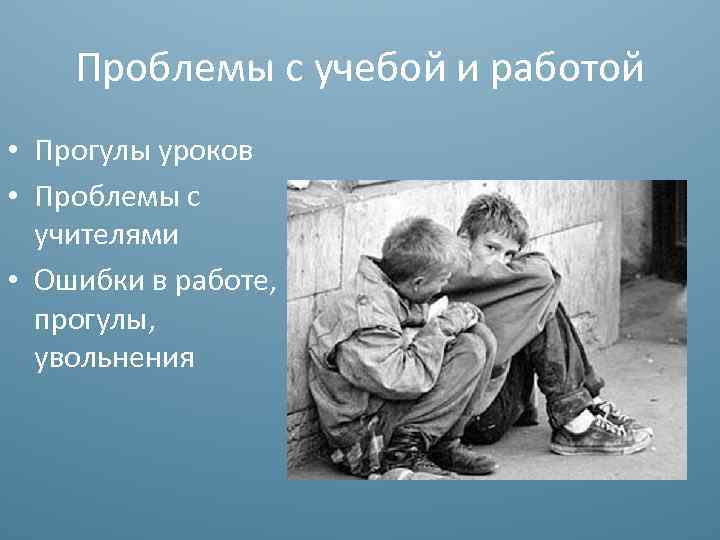 Проблемы с учебой и работой

• Прогулы уроков
• Проблемы с учителями
• Ошибки в работе, прогулы, увольнения